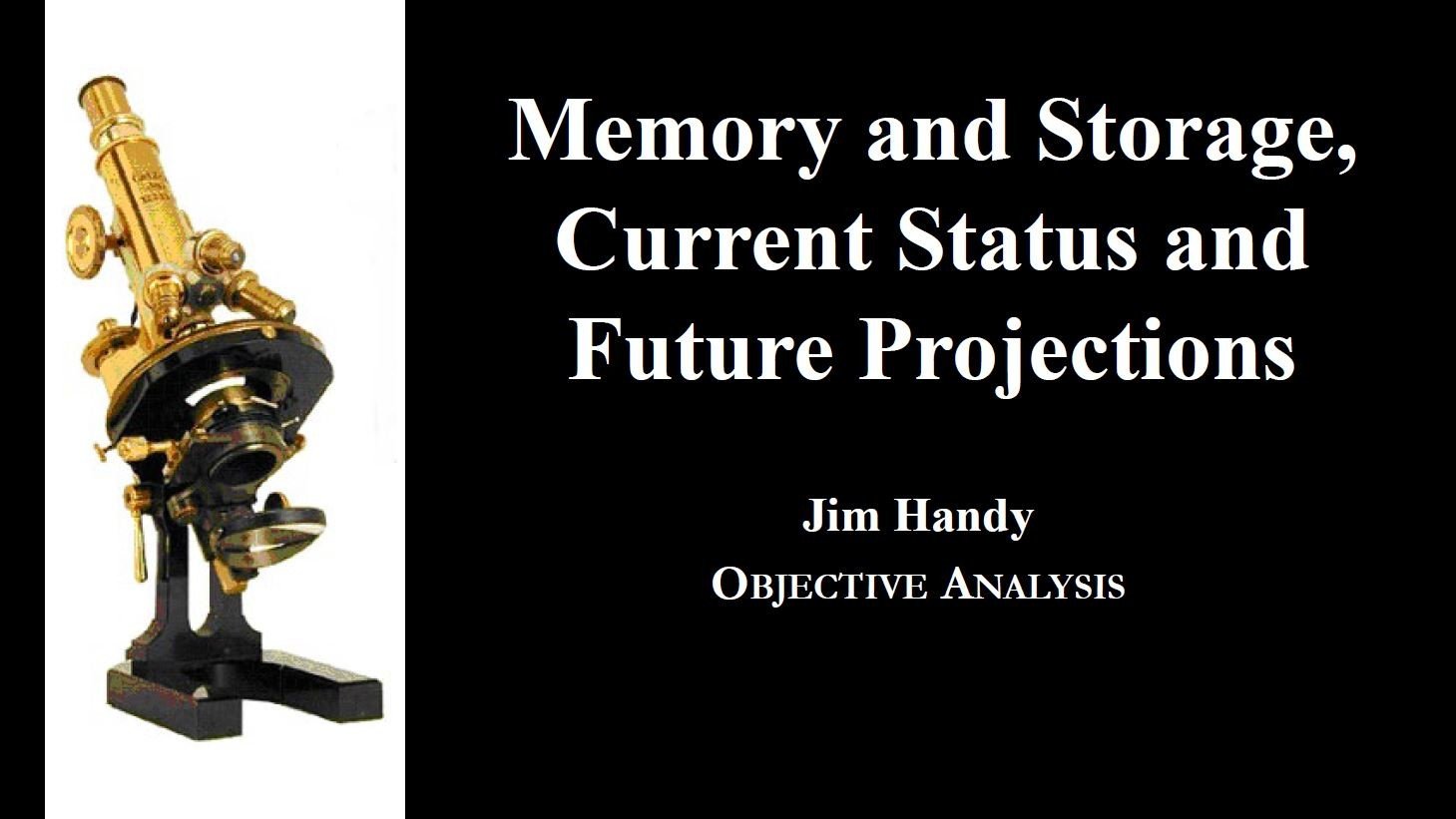 Memory and Storage, Current Status and Future Projections

Jim Handy

OBJECTIVE ANALYSIS